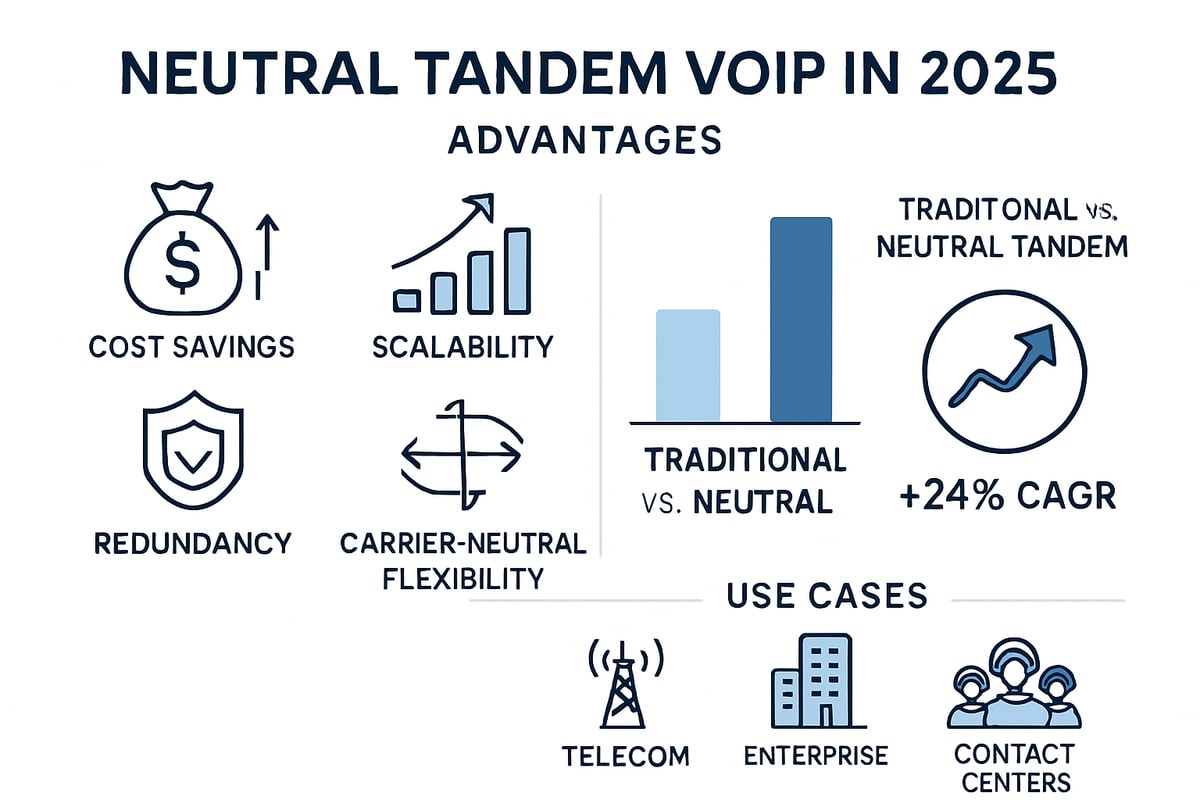 NEUTRAL TANDEM VOIP IN 2025

ADVANTAGES

$

COST SAVINGS

SCALABILITY

REDUNDANCY

CARRIER-NEUTRAL FLEXIBILITY

TRADITIONAL VS. NEUTRAL

TRADITONAL VS. NEUTRAL TANDEM

+24% CAGR

USE CASES

TELECOM

ENTERPRISE

CONTACT CENTERS